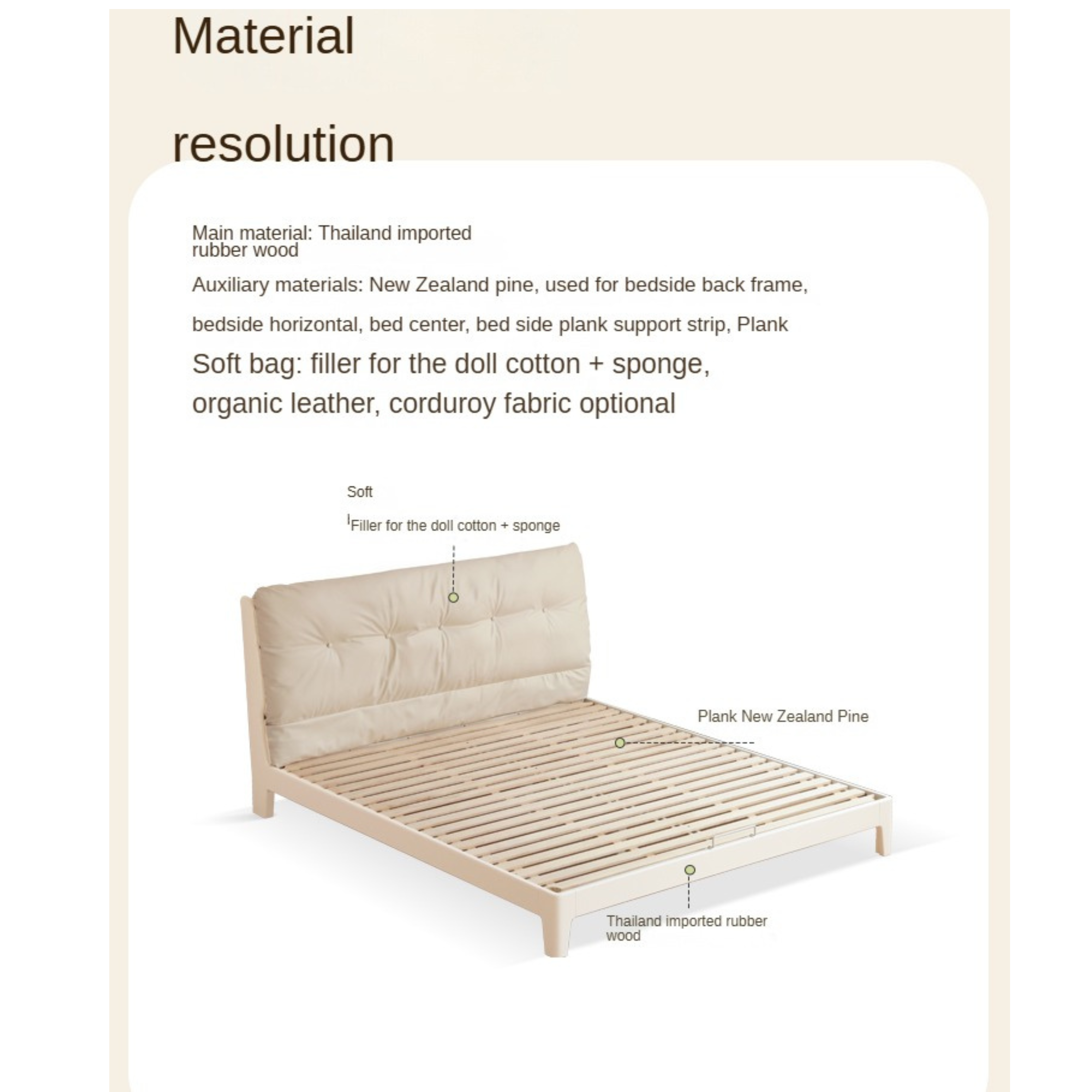 Material

resolution

Main material: Thailand imported rubber wood

Auxiliary materials: New Zealand pine, used for bedside back frame,

bedside horizontal, bed center, bed side plank support strip, Plank

Soft bag: filler for the doll cotton + sponge, organic leather, corduroy fabric optional

Soft

Filler for the doll cotton + sponge

Plank New Zealand Pine

Thailand imported rubber wood